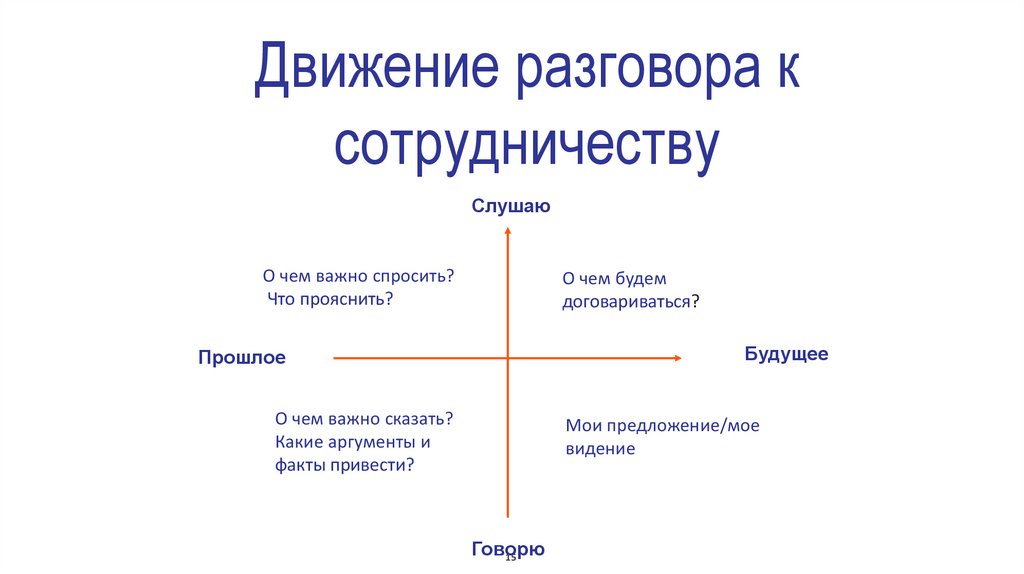 Движение разговора к сотрудничеству

Слушаю

О чем важно спросить? Что прояснить?

О чем будем договариваться?

Прошлое

Будущее

О чем важно сказать? Какие аргументы и факты привести?

Мои предложение/мое видение

Говорю

15